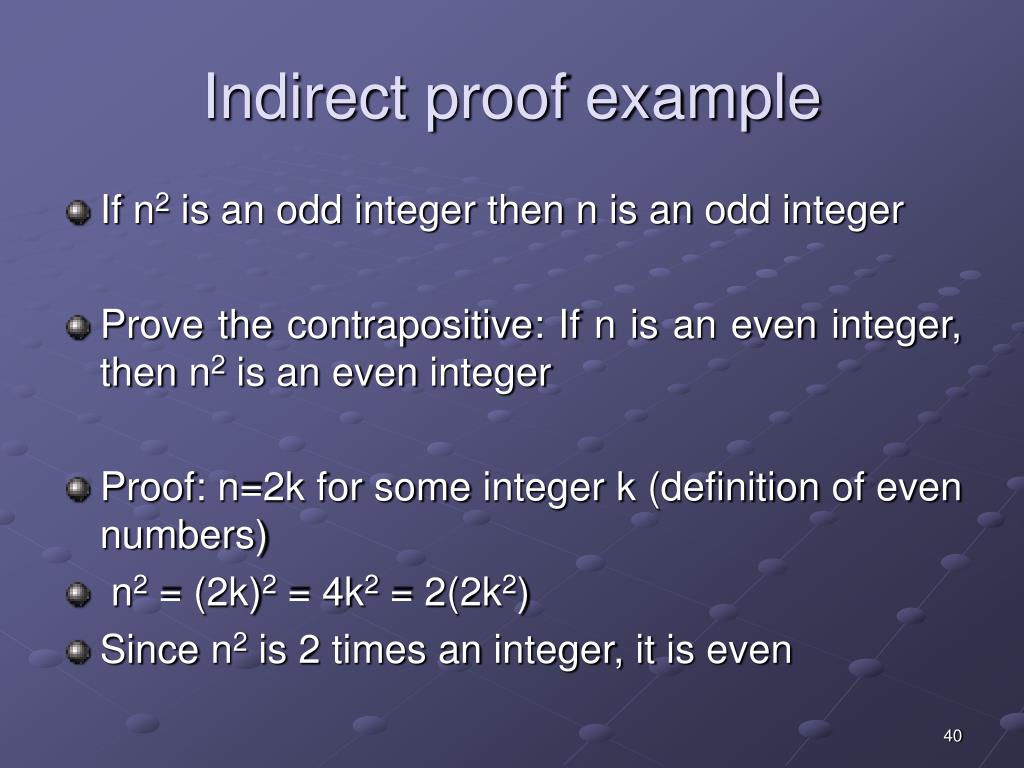 Indirect proof example

If $n^2$ is an odd integer then n is an odd integer

Prove the contrapositive: If n is an even integer, then $n^2$ is an even integer

Proof: n=2k for some integer k (definition of even numbers)

$n^2 = (2k)^2 = 4k^2 = 2(2k^2)$

Since $n^2$ is 2 times an integer, it is even

40